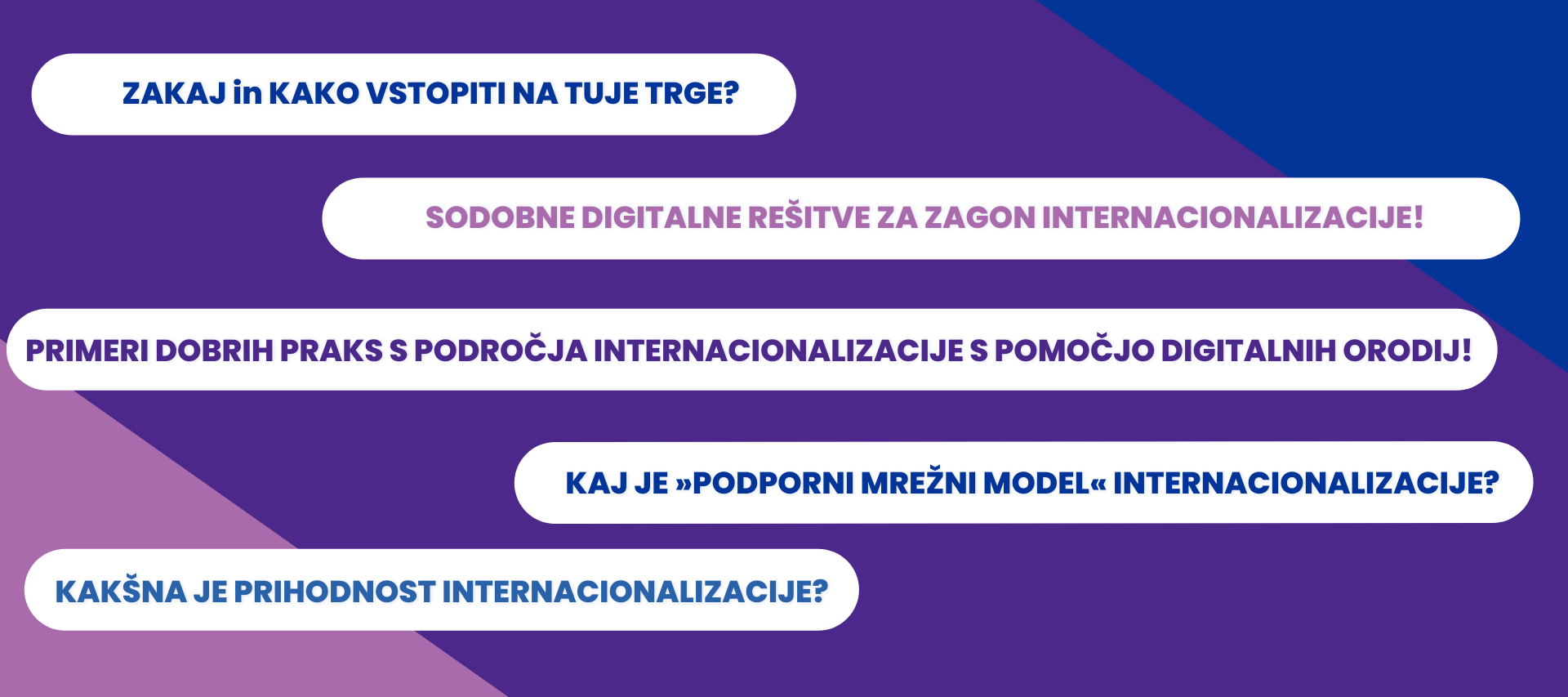 ZAKAJ in KAKO VSTOPITI NA TUJE TRGE?

SODOBNE DIGITALNE REŠITVE ZA ZAGON INTERNACIONALIZACIJE!

PRIMERI DOBRIH PRAKS S PODROČJA INTERNACIONALIZACIJE S POMOČJO DIGITALNIH ORODIJ!

KAJ JE »PODPORNI MREŽNI MODEL« INTERNACIONALIZACIJE?

KAKŠNA JE PRIHODNOST INTERNACIONALIZACIJE?